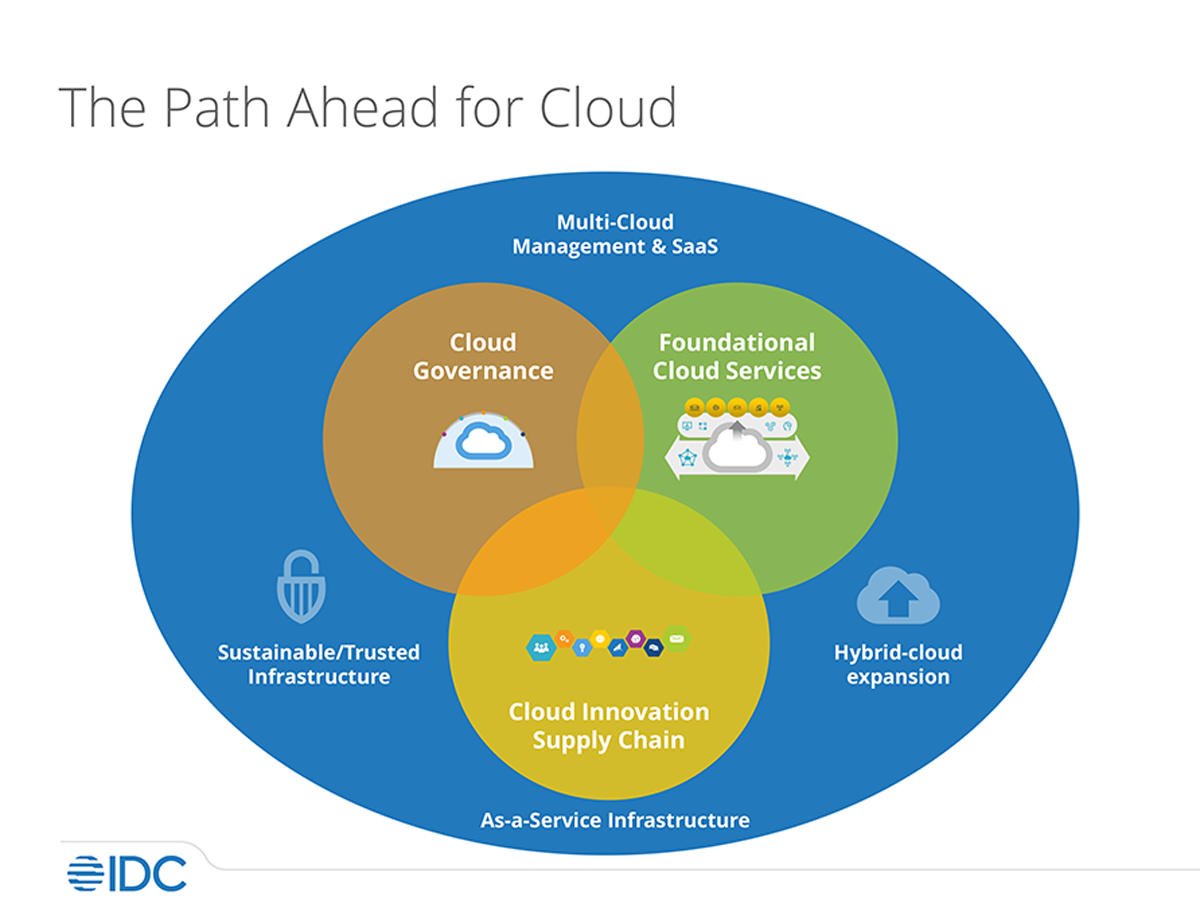 The Path Ahead for Cloud

Multi-Cloud Management & SaaS

Cloud Governance

Foundational Cloud Services

Sustainable/Trusted Infrastructure

Hybrid-cloud expansion

Cloud Innovation Supply Chain

As-a-Service Infrastructure

IDC